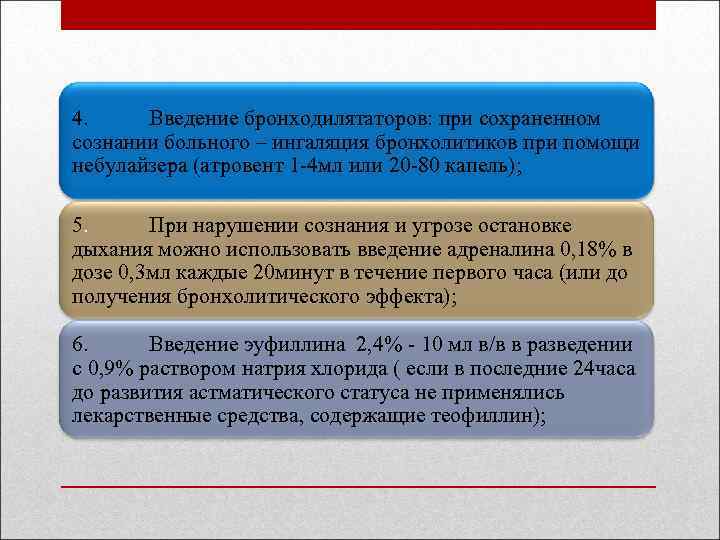 4. Введение бронходилятаторов: при сохраненном сознании больного – ингаляция бронхолитиков при помощи небулайзера (атровент 1-4мл или 20-80 капель);

5. При нарушении сознания и угрозе остановке дыхания можно использовать введение адреналина 0,18% в дозе 0,3мл каждые 20минут в течение первого часа (или до получения бронхолитического эффекта);

6. Введение эуфиллина 2,4% - 10 мл в/в в разведении с 0,9% раствором натрия хлорида ( если в последние 24часа до развития астматического статуса не применялись лекарственные средства, содержащие теофиллин);